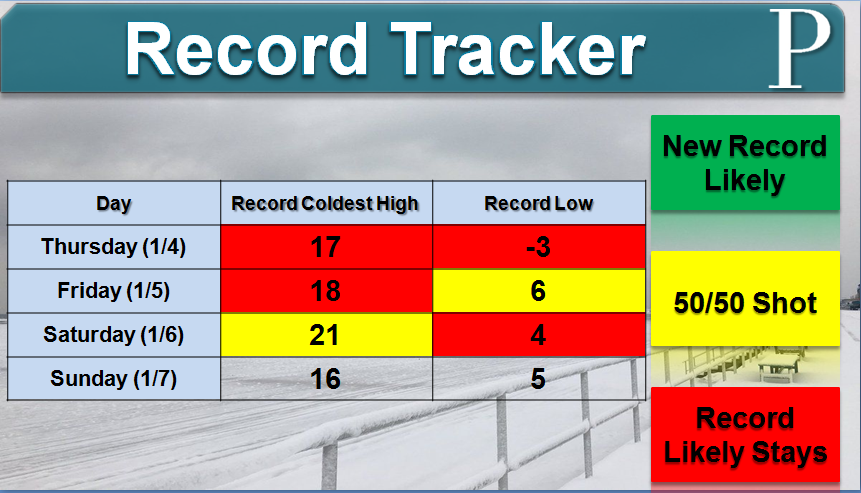 Record Tracker

P

| Day | Record Coldest High | Record Low |
|---|---|---|
| Thursday (1/4) | 17 | -3 |
| Friday (1/5) | 18 | 6 |
| Saturday (1/6) | 21 | 4 |
| Sunday (1/7) | 16 | 5 |

New Record Likely

50/50 Shot

Record Likely Stays